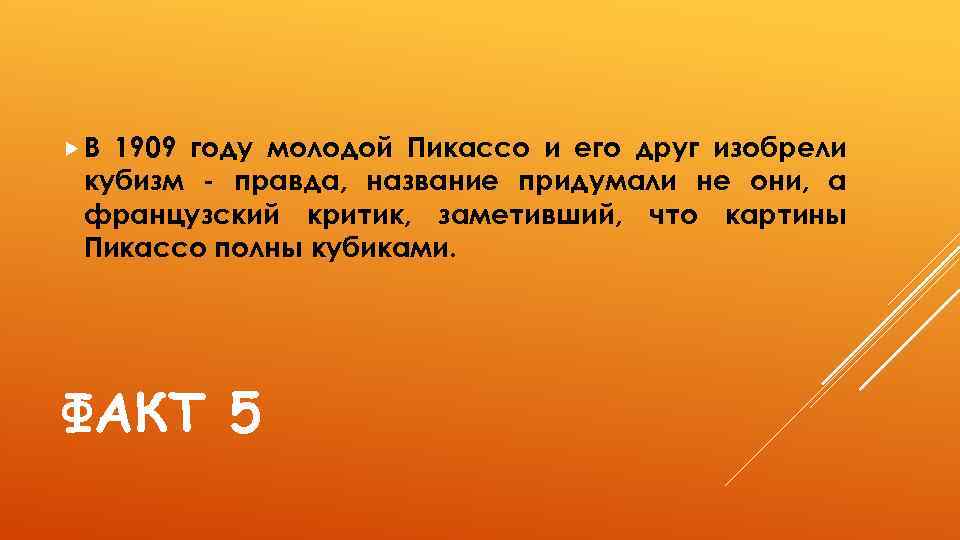 В 1909 году молодой Пикассо и его друг изобрели кубизм - правда, название придумали не они, а французский критик, заметивший, что картины Пикассо полны кубиками.

ФАКТ 5